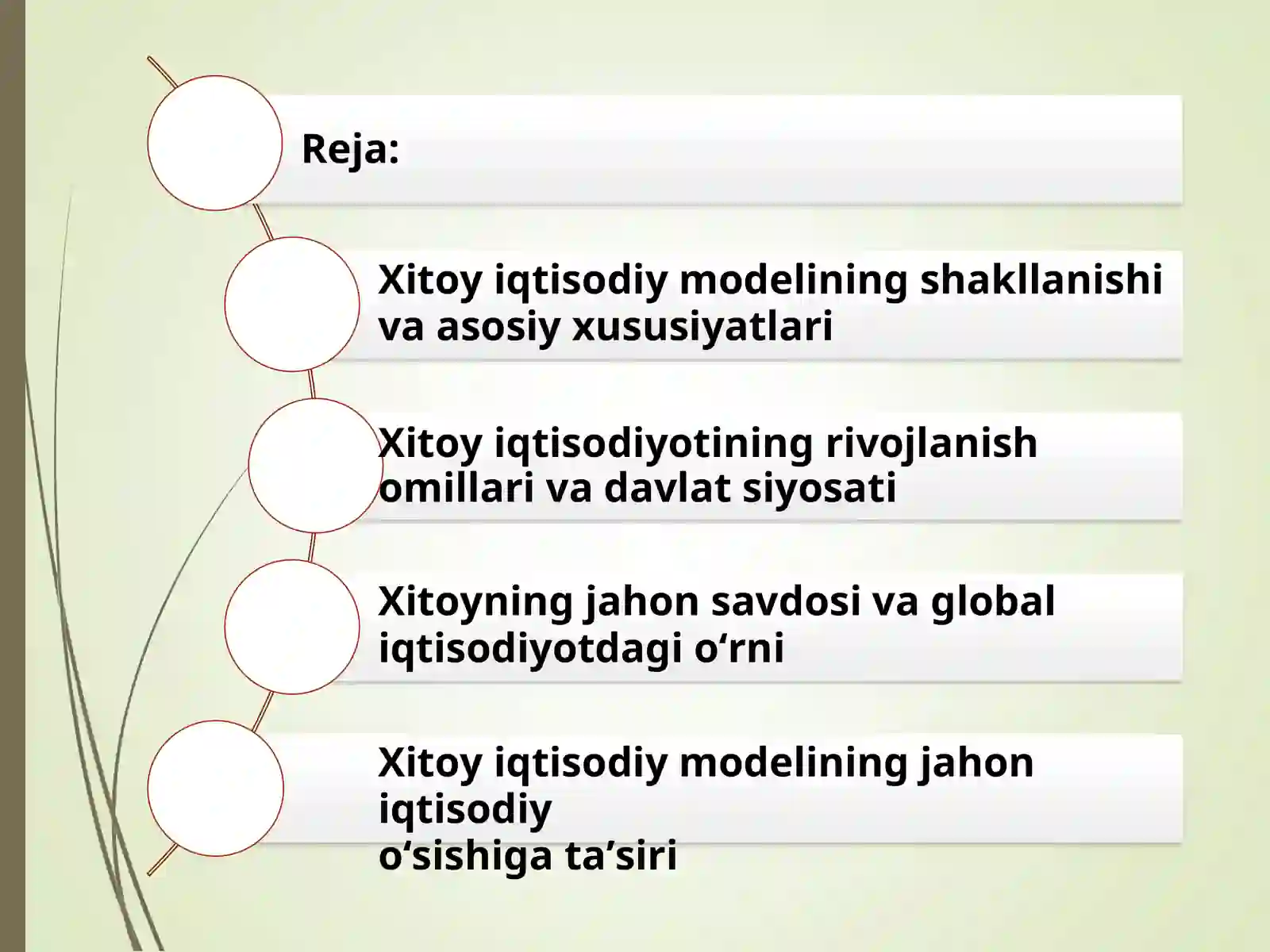 Reja:

Xitoy iqtisodiy modelining shakllanishi va asosiy xususiyatlari

Xitoy iqtisodiyotining rivojlanish omillari va davlat siyosati

Xitoyning jahon savdosi va global iqtisodiyotdagi o‘rni

Xitoy iqtisodiy modelining jahon iqtisodiy
o‘sishiga ta’siri